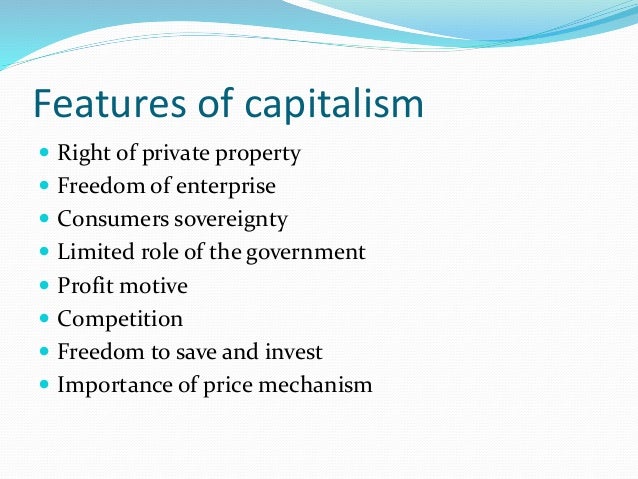 Features of capitalism

- Right of private property
- Freedom of enterprise
- Consumers sovereignty
- Limited role of the government
- Profit motive
- Competition
- Freedom to save and invest
- Importance of price mechanism